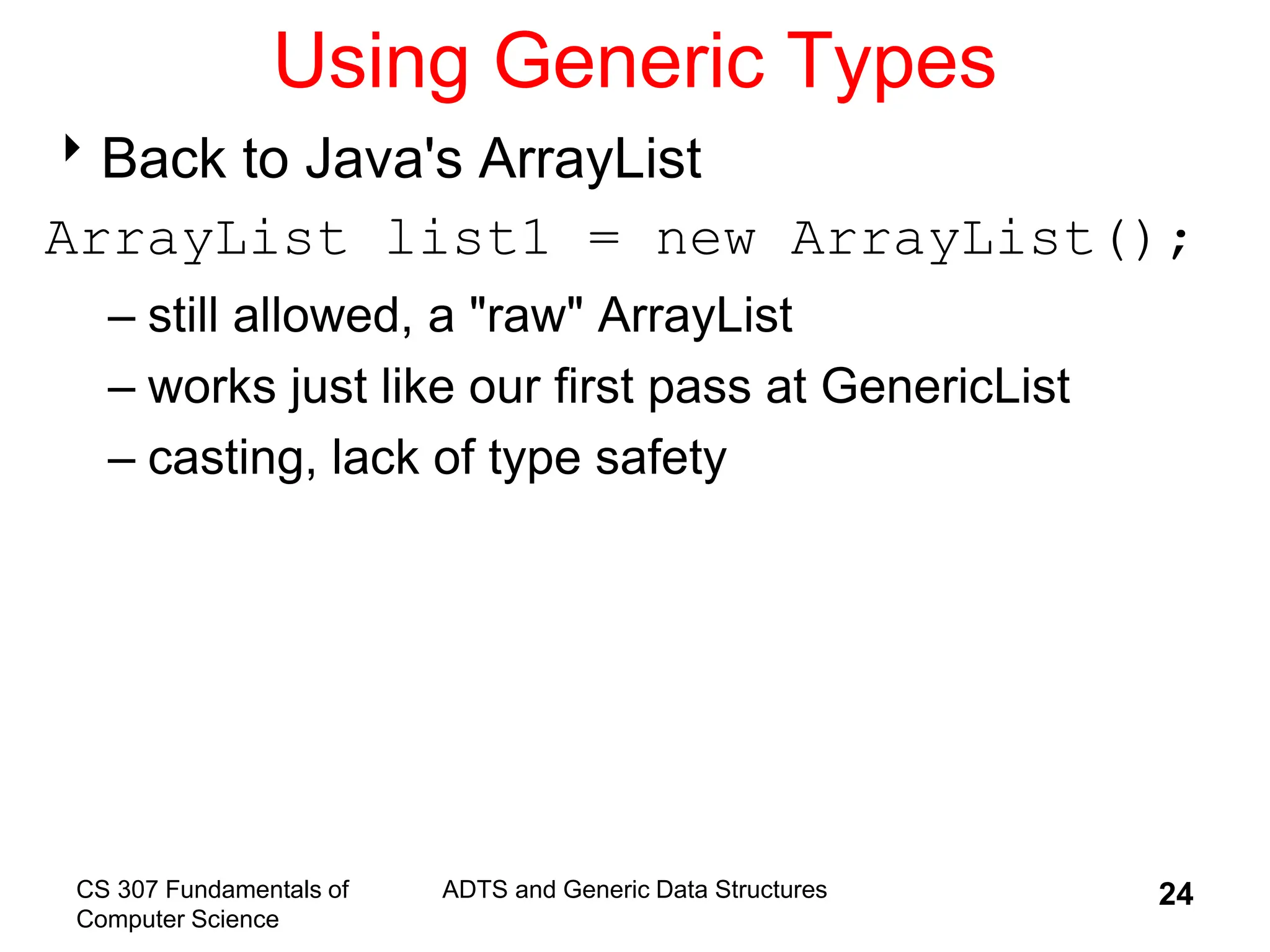 Using Generic Types

Back to Java's ArrayList

ArrayList list1 = new ArrayList();

– still allowed, a "raw" ArrayList
– works just like our first pass at GenericList
– casting, lack of type safety

CS 307 Fundamentals of Computer Science

ADTS and Generic Data Structures

24